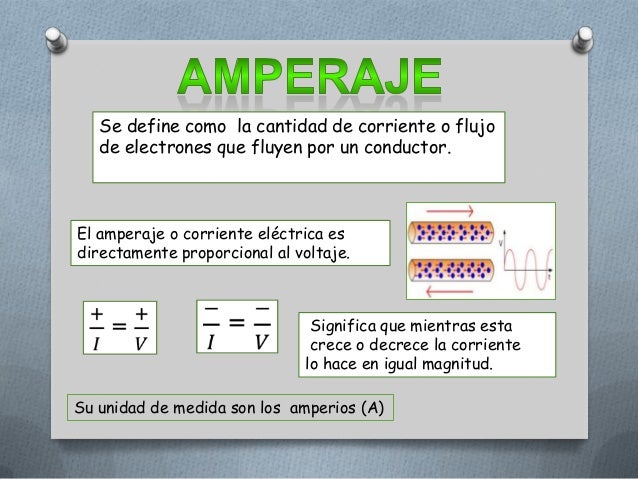 AMPERAJE

Se define como la cantidad de corriente o flujo de electrones que fluyen por un conductor.

El amperaje o corriente eléctrica es directamente proporcional al voltaje.

V

t

$\frac{+}{I} = \frac{+}{V}$

$\frac{-}{I} = \frac{-}{V}$

Significa que mientras esta crece o decrece la corriente lo hace en igual magnitud.

Su unidad de medida son los amperios (A)